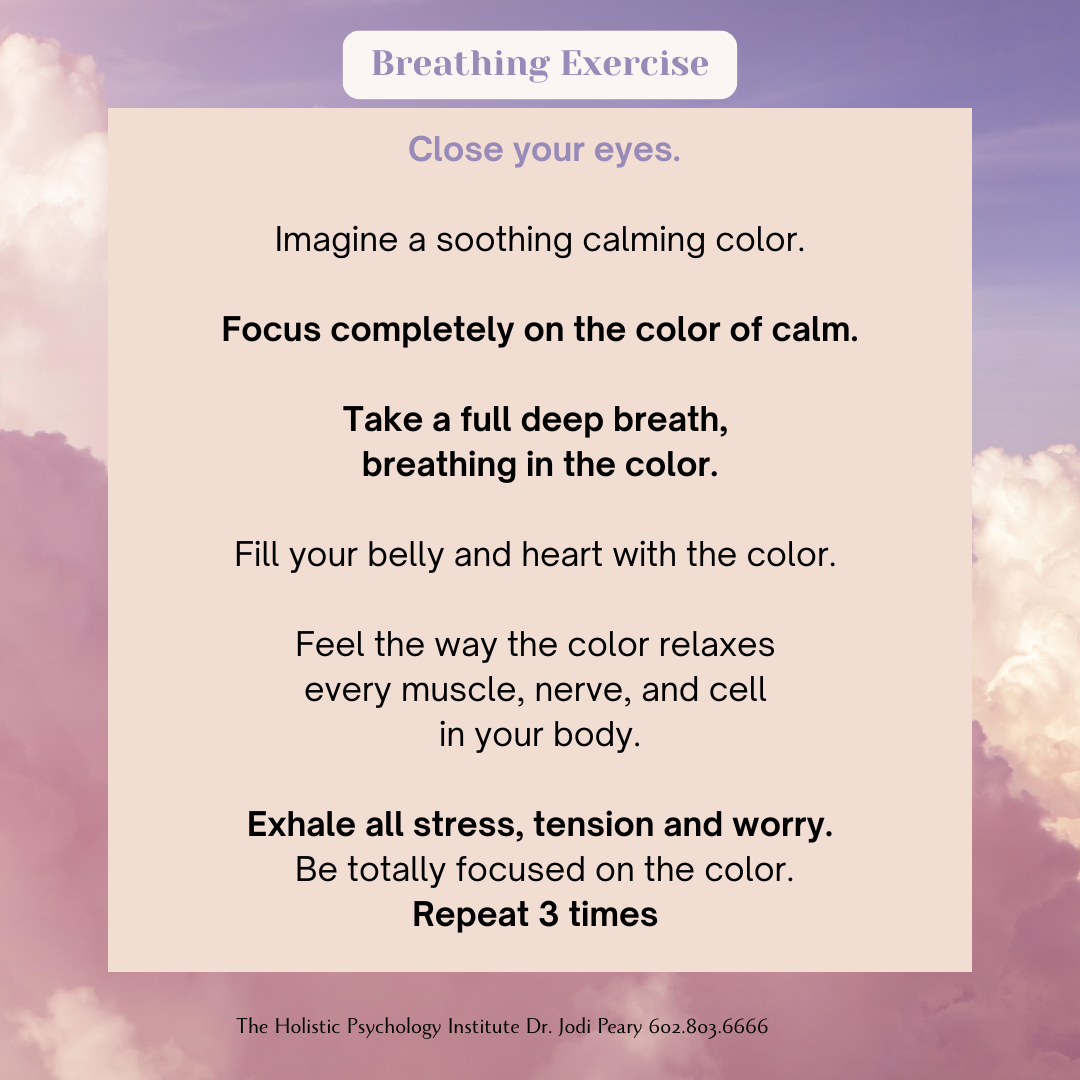 Breathing Exercise

Close your eyes.

Imagine a soothing calming color.

Focus completely on the color of calm.

Take a full deep breath, breathing in the color.

Fill your belly and heart with the color.

Feel the way the color relaxes every muscle, nerve, and cell in your body.

Exhale all stress, tension and worry.
Be totally focused on the color.
Repeat 3 times

The Holistic Psychology Institute Dr. Jodi Peary 602.803.6666